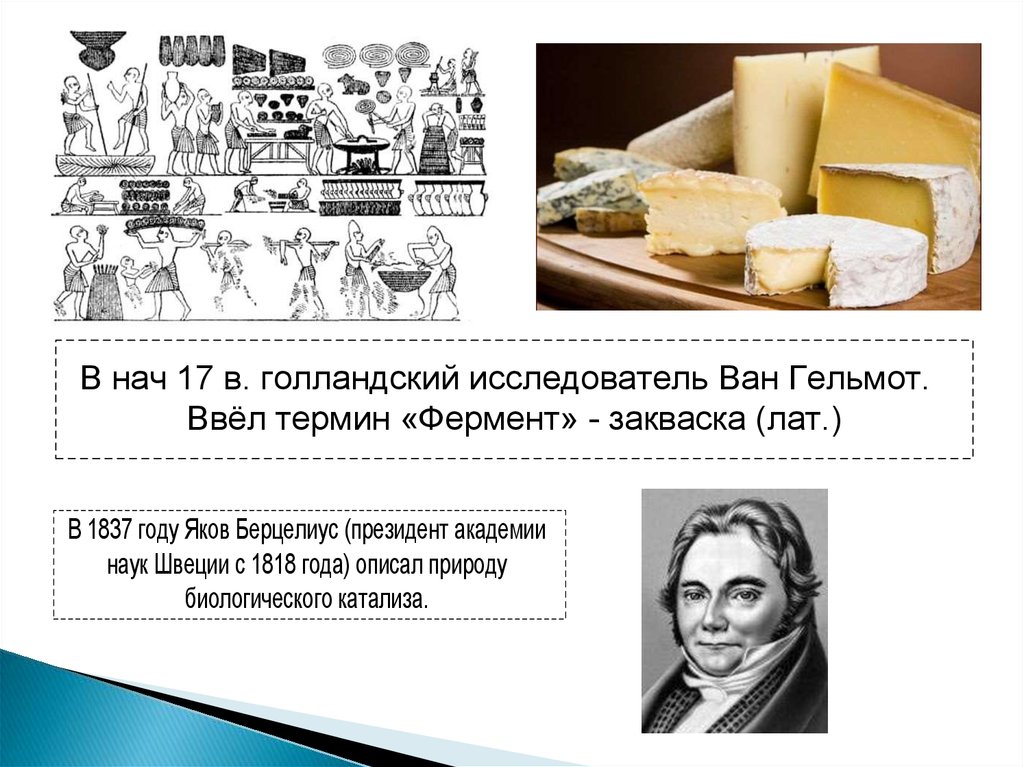 В нач 17 в. голландский исследователь Ван Гельмот. Ввёл термин «Фермент» - закваска (лат.)

В 1837 году Яков Берцелиус (президент академии наук Швеции с 1818 года) описал природу биологического катализа.